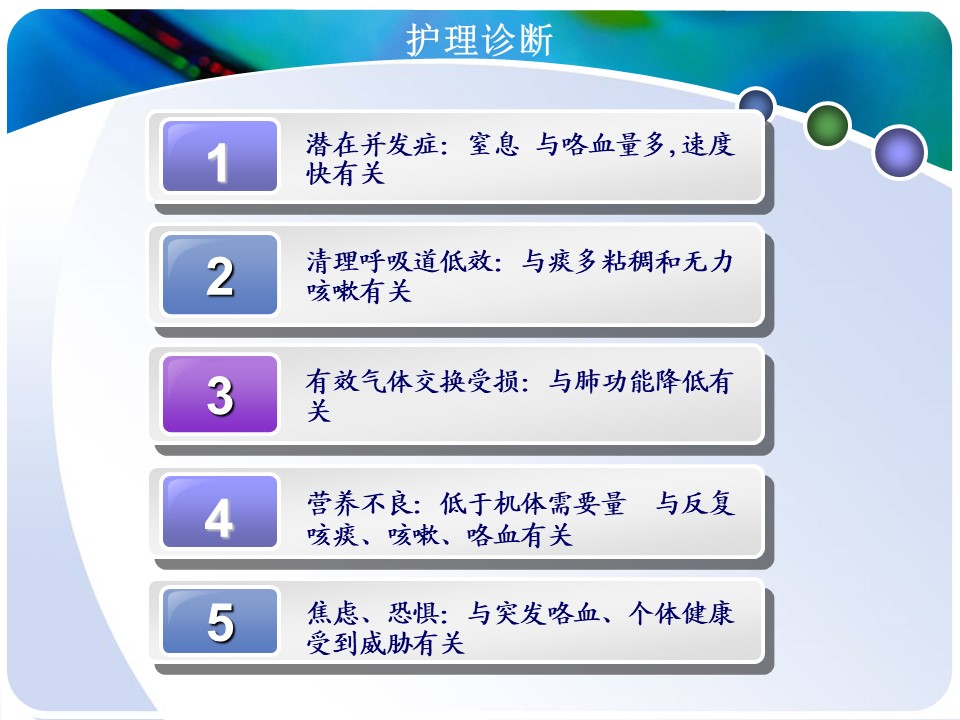 护理诊断

1

潜在并发症：窒息 与咯血量多,速度快有关

2

清理呼吸道低效：与痰多粘稠和无力咳嗽有关

3

有效气体交换受损：与肺功能降低有关

4

营养不良：低于机体需要量　与反复咳痰、咳嗽、咯血有关

5

焦虑、恐惧：与突发咯血、个体健康受到威胁有关